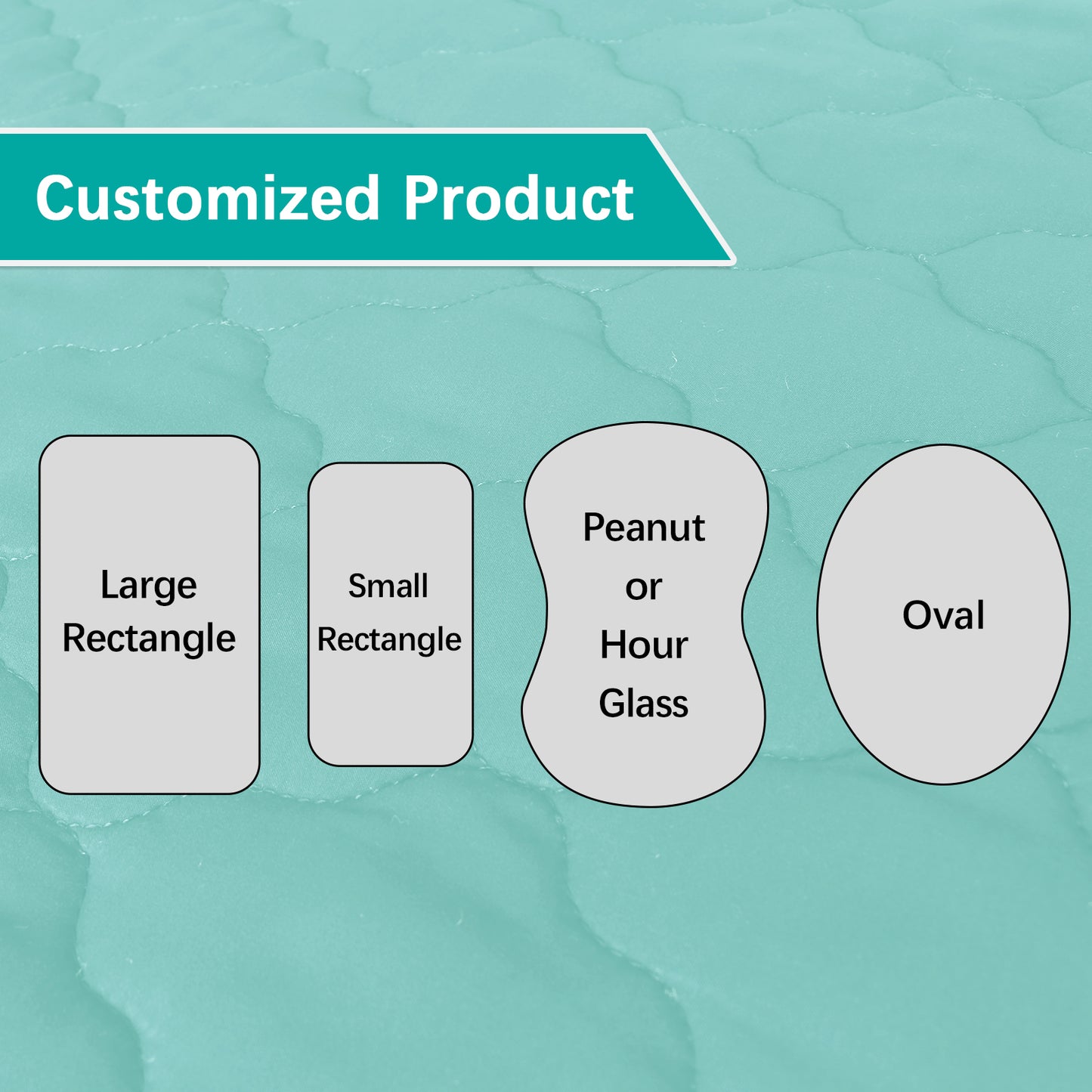 Customized Product

Large Rectangle

Small Rectangle

Peanut or Hour Glass

Oval